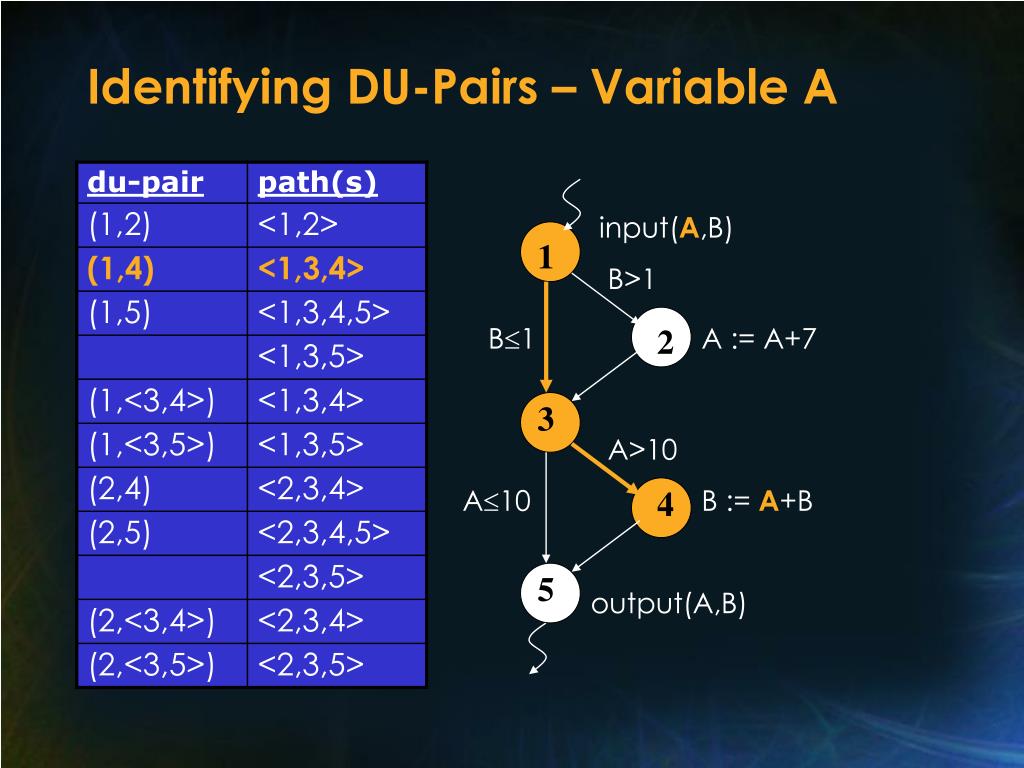 Identifying DU-Pairs – Variable A

| du-pair | path(s) |
|---|---|
| (1,2) | <1,2> |
| (1,4) | <1,3,4> |
| (1,5) | <1,3,4,5> |
| | <1,3,5> |
| (1,<3,4>) | <1,3,4> |
| (1,<3,5>) | <1,3,5> |
| (2,4) | <2,3,4> |
| (2,5) | <2,3,4,5> |
| | <2,3,5> |
| (2,<3,4>) | <2,3,4> |
| (2,<3,5>) | <2,3,5> |

1 input(A,B)
B>1
B≤1
2 A := A+7
3
A>10
A≤10
4 B := A+B
5 output(A,B)